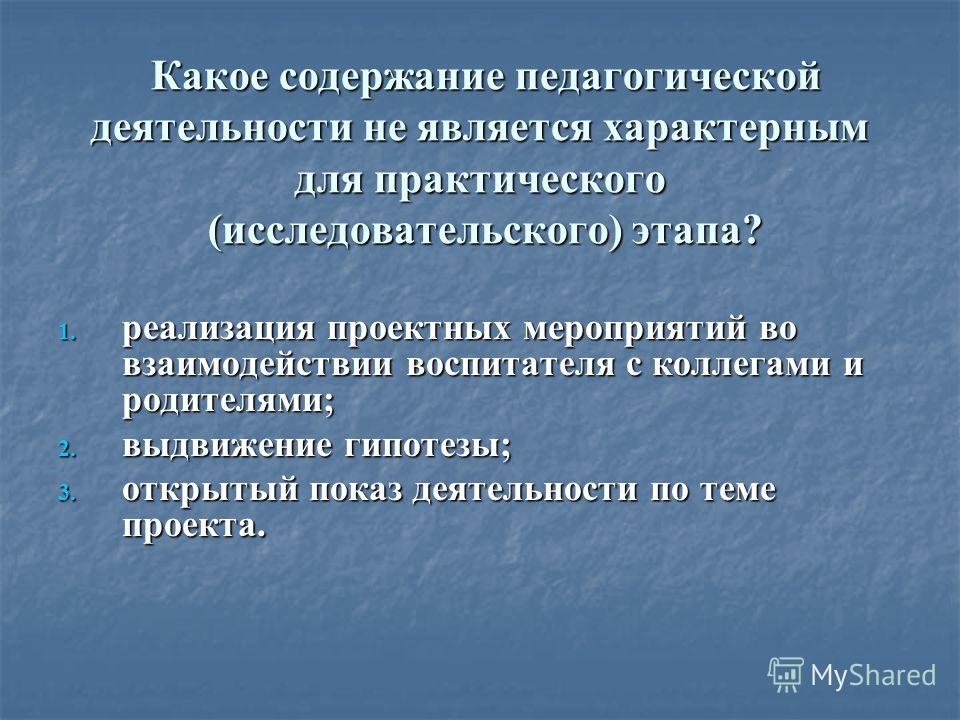 Какое содержание педагогической деятельности не является характерным для практического (исследовательского) этапа?

1. реализация проектных мероприятий во взаимодействии воспитателя с коллегами и родителями;
2. выдвижение гипотезы;
3. открытый показ деятельности по теме проекта.

MyShared